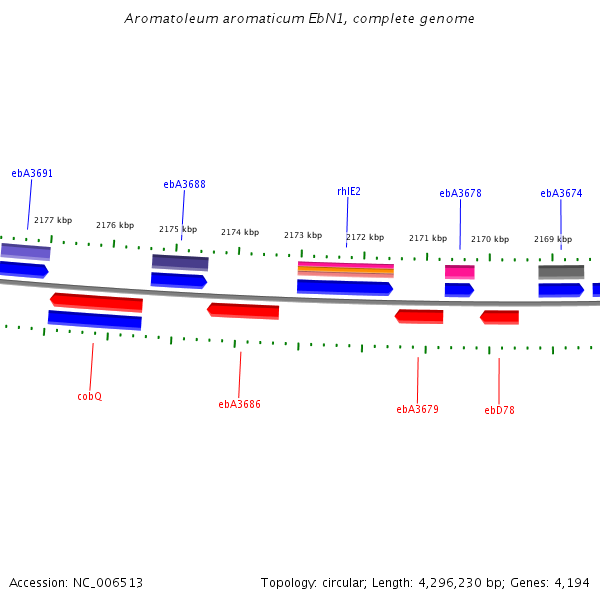 Aromatoleum aromaticum EbN1, complete genome

ebA3691
ebA3688
rhlE2
ebA3678
ebA3674

2177 kbp
2176 kbp
2175 kbp
2174 kbp
2173 kbp
2172 kbp
2171 kbp
2170 kbp
2169 kbp

cobQ
ebA3686
ebA3679
ebD78

Accession: NC_006513
Topology: circular; Length: 4,296,230 bp; Genes: 4,194